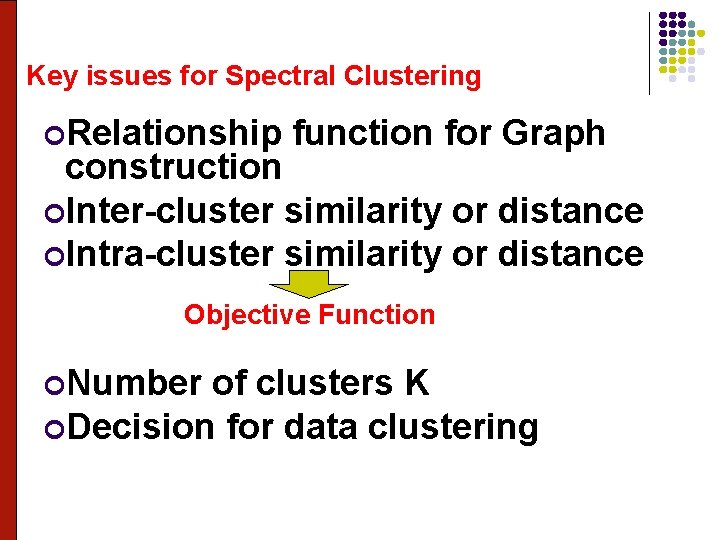 Key issues for Spectral Clustering

Relationship function for Graph construction

Inter-cluster similarity or distance

Intra-cluster similarity or distance

Objective Function

Number of clusters K

Decision for data clustering